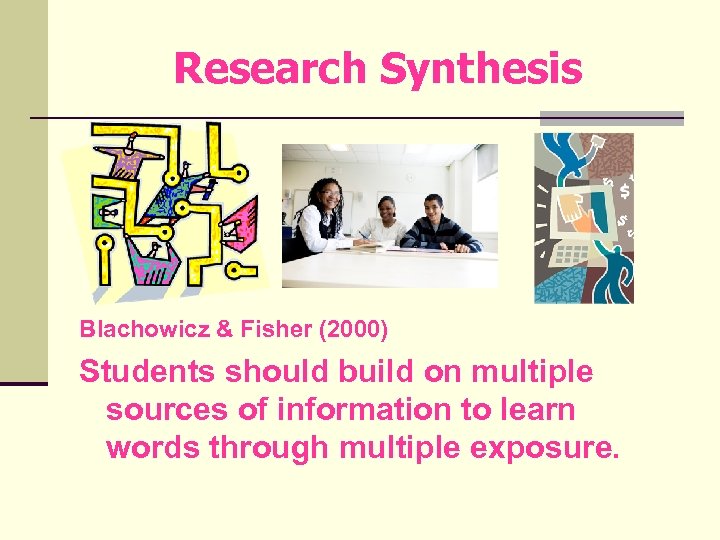 Research Synthesis

Blachowicz & Fisher (2000)

Students should build on multiple sources of information to learn words through multiple exposure.